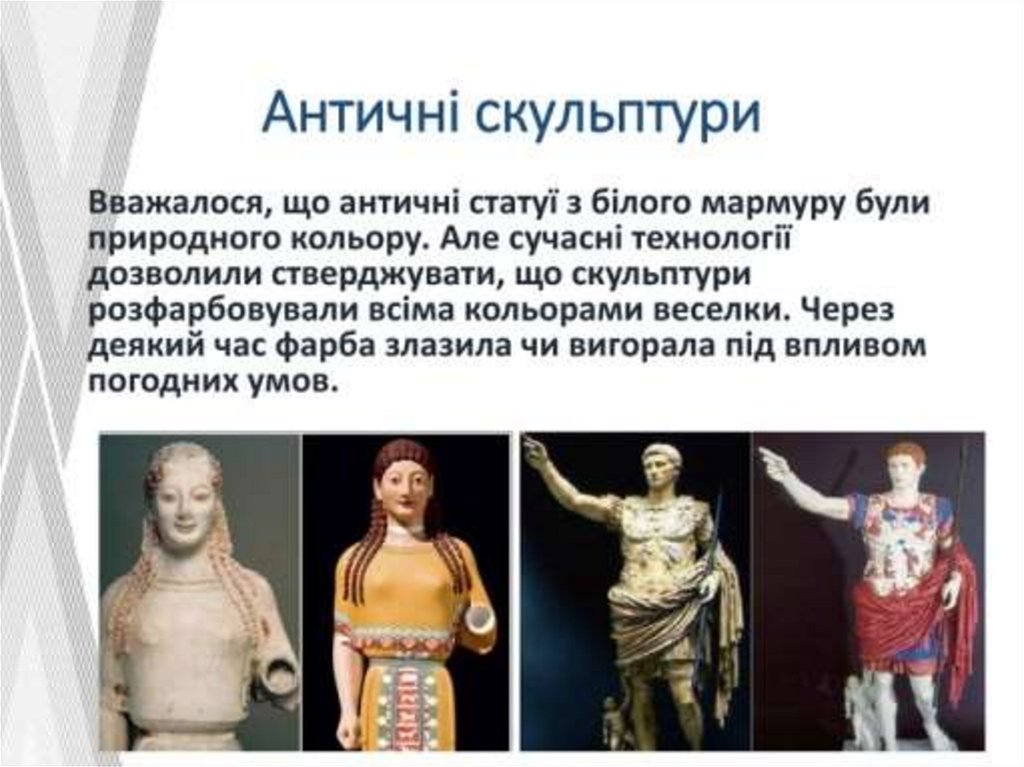 Античні скульптури

Вважалося, що античні статуї з білого мармуру були природного кольору. Але сучасні технології дозволили стверджувати, що скульптури розфарбовували всіма кольорами веселки. Через деякий час фарба злазила чи вигорала під впливом погодних умов.